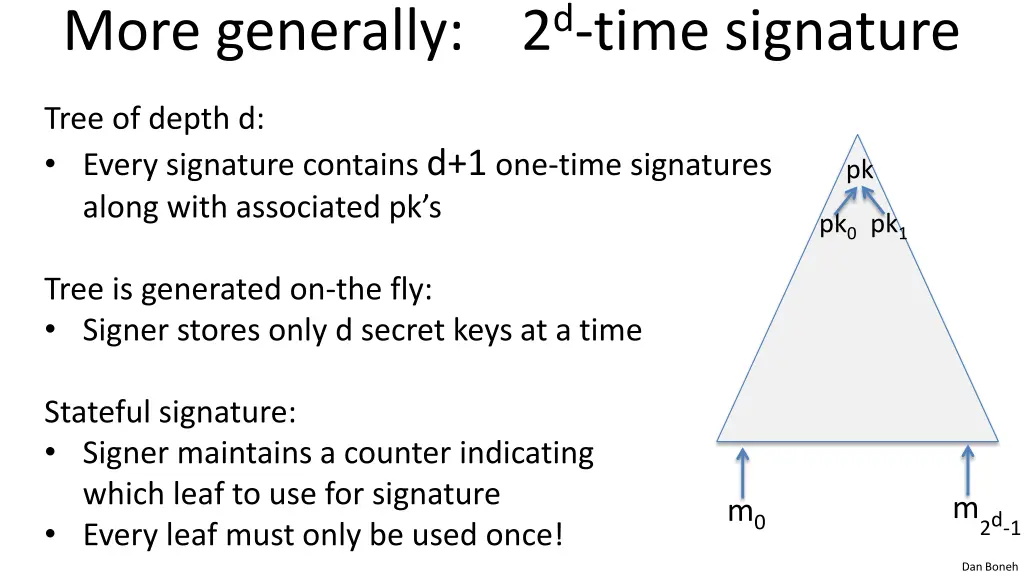 More generally: $2^d$-time signature

Tree of depth d:
• Every signature contains d+1 one-time signatures along with associated pk's

Tree is generated on-the fly:
• Signer stores only d secret keys at a time

Stateful signature:
• Signer maintains a counter indicating which leaf to use for signature
• Every leaf must only be used once!

pk
$pk_0$ $pk_1$

$m_0$

$m_{2^d-1}$

Dan Boneh